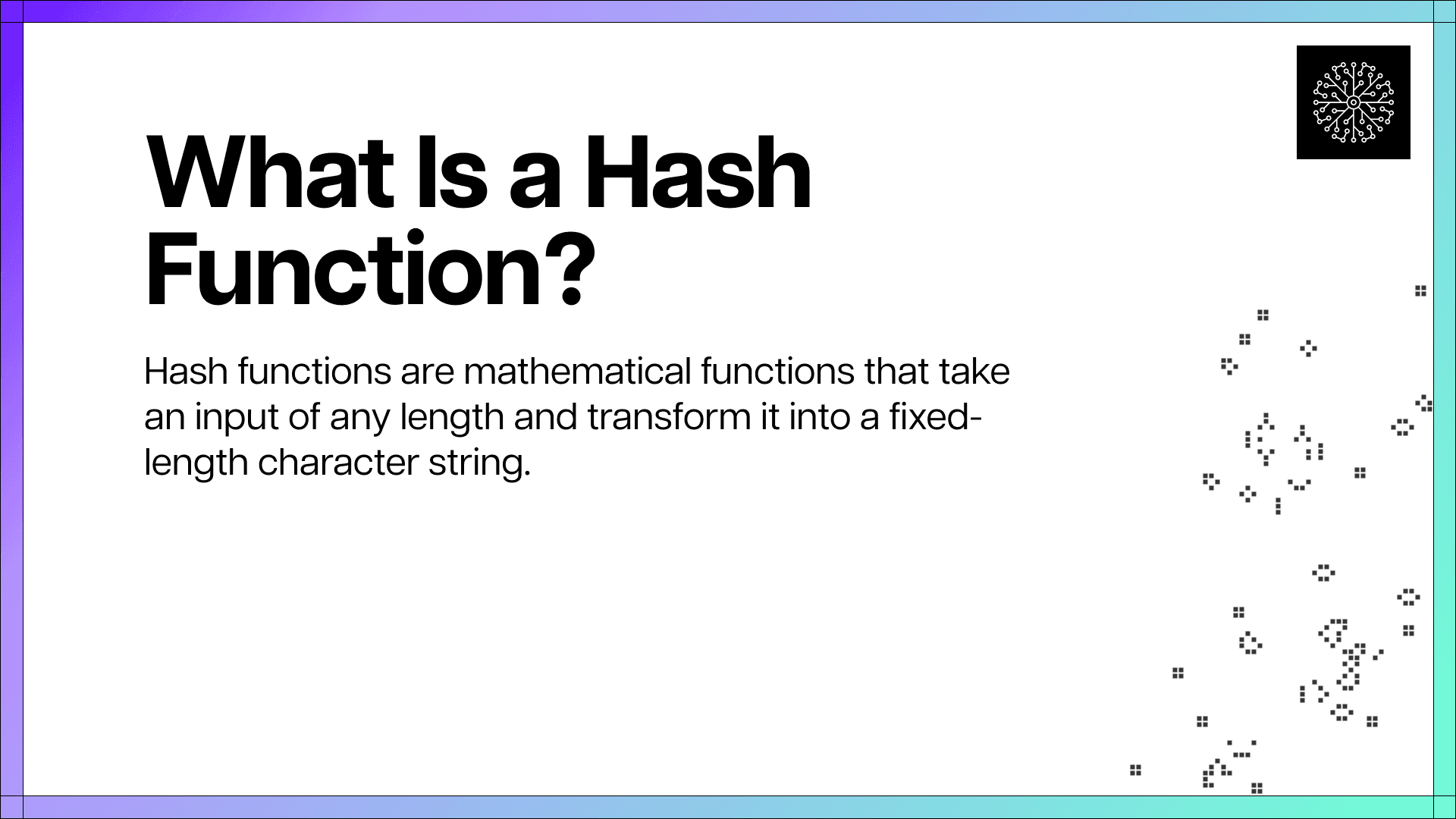 What Is a Hash Function?

Hash functions are mathematical functions that take an input of any length and transform it into a fixed-length character string.